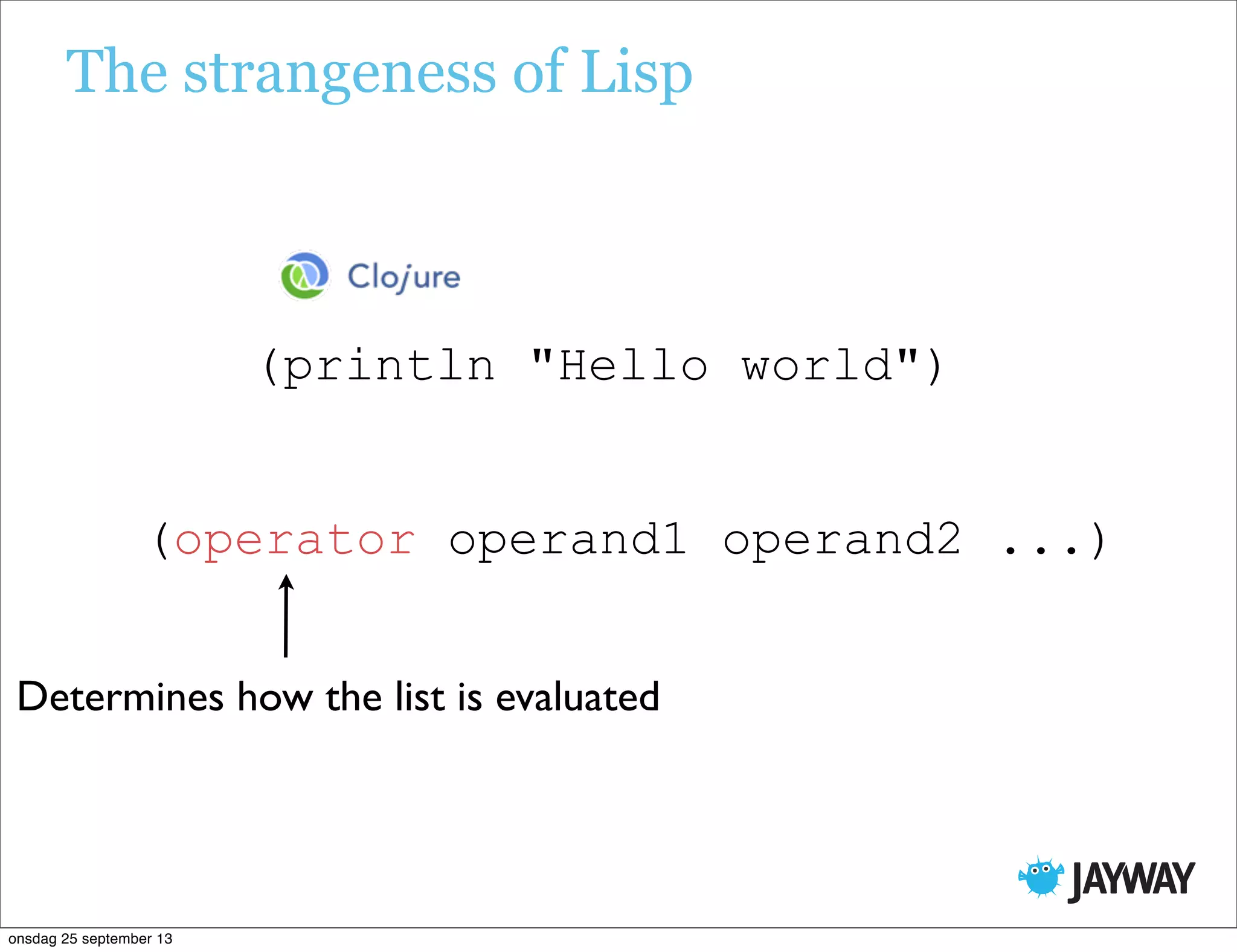 The strangeness of Lisp

Clojure

(println "Hello world")

(operator operand1 operand2 ...)

Determines how the list is evaluated

JAYWAY

onsdag 25 september 13